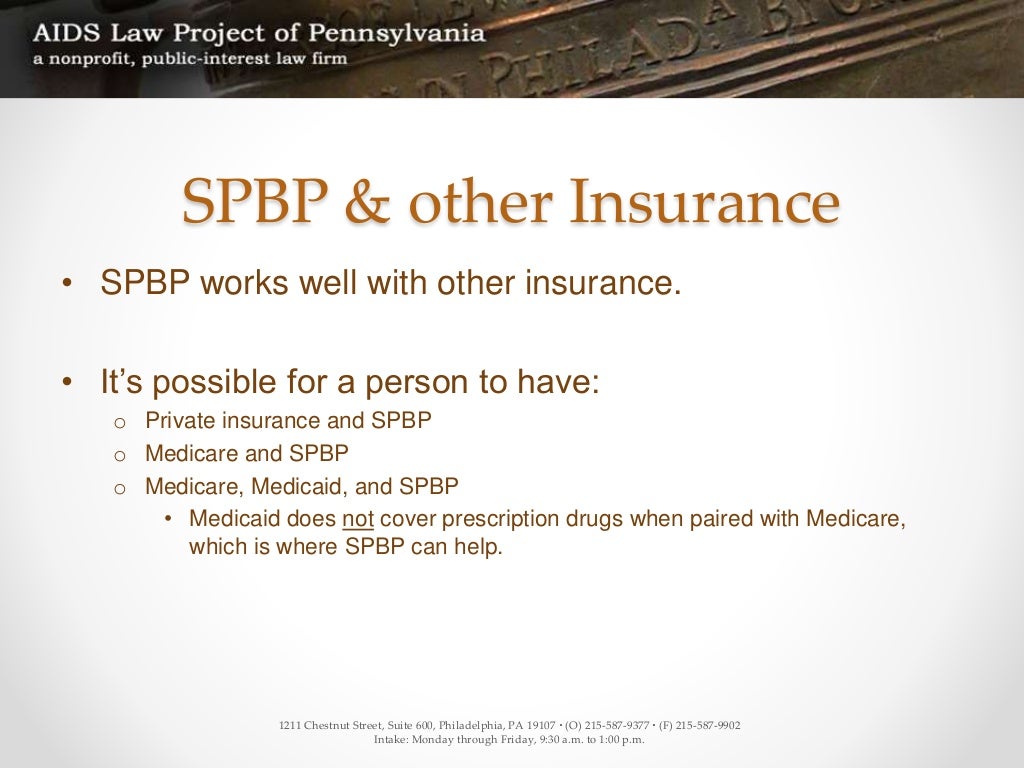 AIDS Law Project of Pennsylvania
a nonprofit, public-interest law firm

SPBP & other Insurance

• SPBP works well with other insurance.

• It's possible for a person to have:
o Private insurance and SPBP
o Medicare and SPBP
o Medicare, Medicaid, and SPBP
• Medicaid does not cover prescription drugs when paired with Medicare, which is where SPBP can help.

1211 Chestnut Street, Suite 600, Philadelphia, PA 19107 • (O) 215-587-9377 • (F) 215-587-9902
Intake: Monday through Friday, 9:30 a.m. to 1:00 p.m.